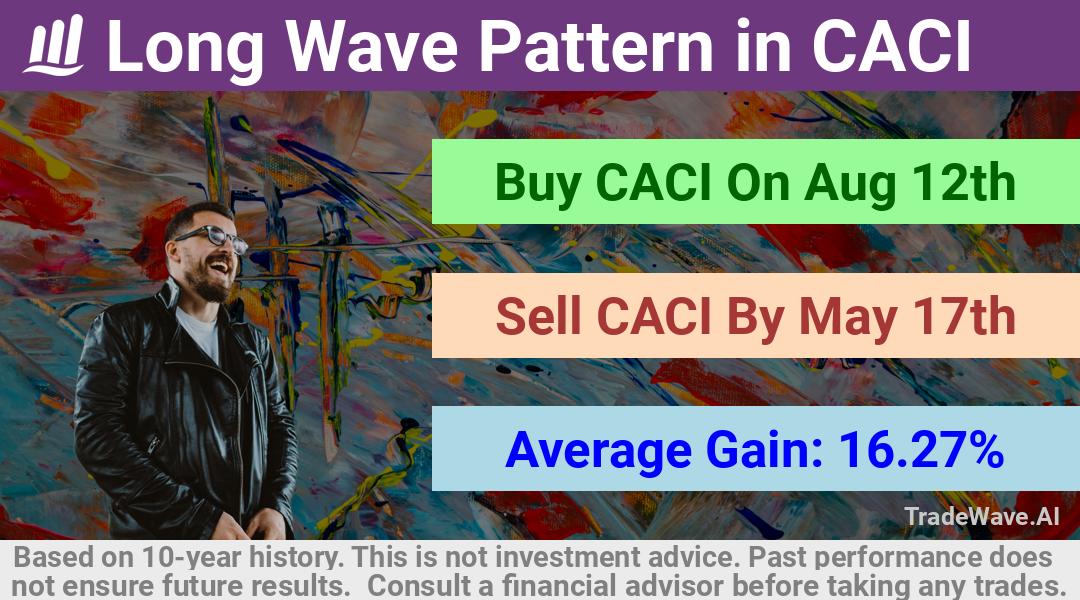 Long Wave Pattern in CACI

Buy CACI On Aug 12th

Sell CACI By May 17th

Average Gain: 16.27%

TradeWave.AI

Based on 10-year history. This is not investment advice. Past performance does not ensure future results. Consult a financial advisor before taking any trades.